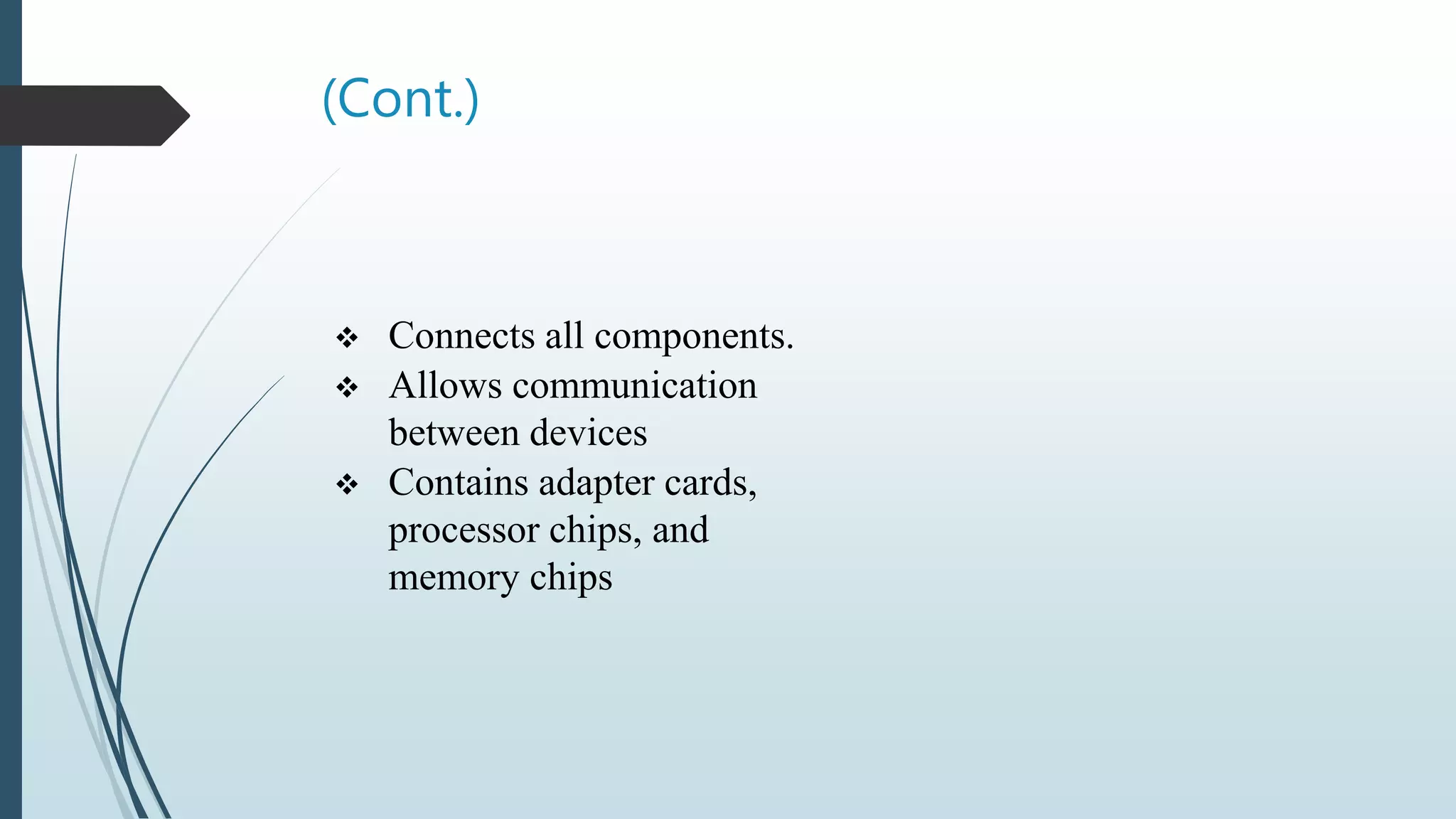 (Cont.)

❖ Connects all components.
❖ Allows communication between devices
❖ Contains adapter cards, processor chips, and memory chips